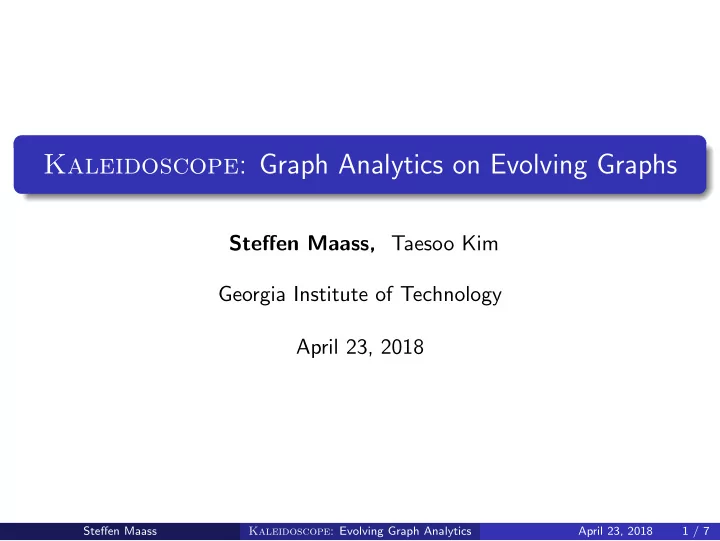 Kaleidoscope: Graph Analytics on Evolving Graphs

Steffen Maass, Taesoo Kim

Georgia Institute of Technology

April 23, 2018

Steffen Maass Kaleidoscope: Evolving Graph Analytics April 23, 2018 1 / 7